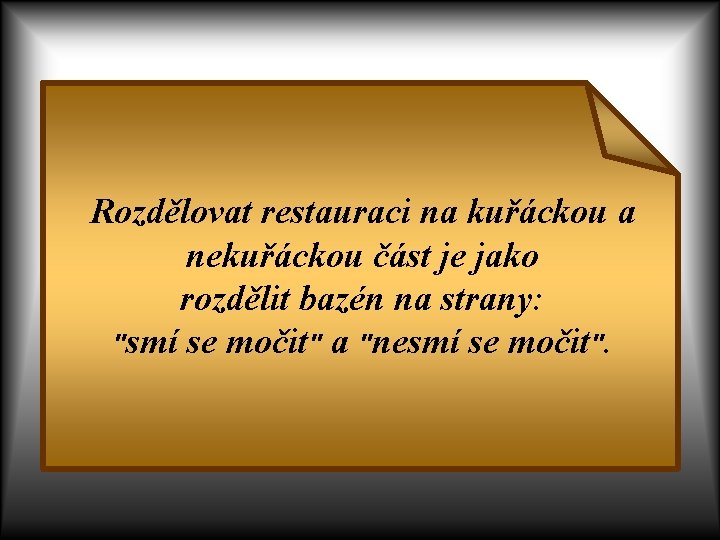 Rozdělovat restauraci na kuřáckou a nekuřáckou část je jako rozdělit bazén na strany: "smí se močit" a "nesmí se močit".